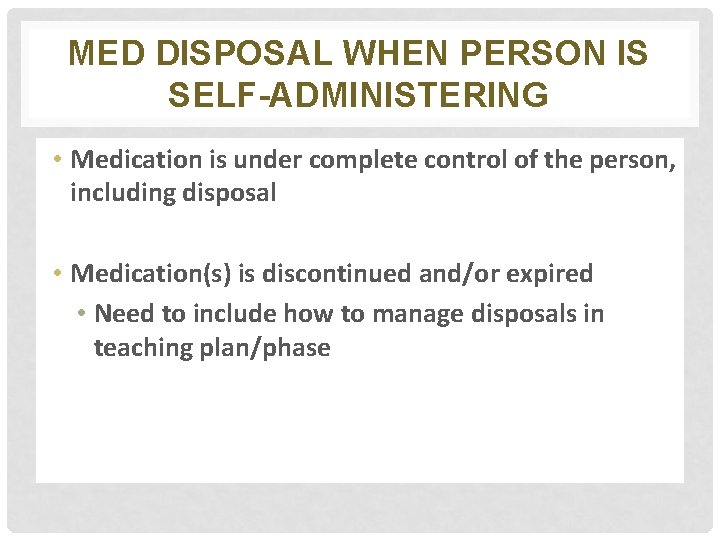 MED DISPOSAL WHEN PERSON IS SELF-ADMINISTERING

• Medication is under complete control of the person, including disposal

• Medication(s) is discontinued and/or expired
  • Need to include how to manage disposals in teaching plan/phase